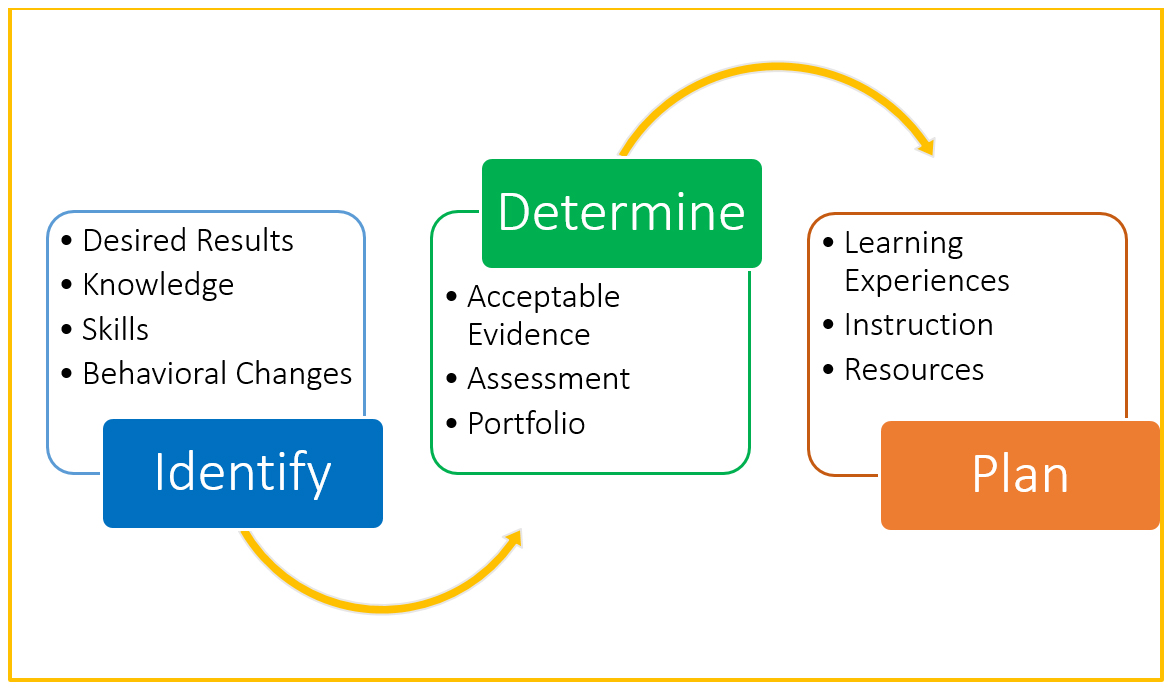 • Desired Results
• Knowledge
• Skills
• Behavioral Changes

Identify

Determine

• Acceptable Evidence
• Assessment
• Portfolio

• Learning Experiences
• Instruction
• Resources

Plan